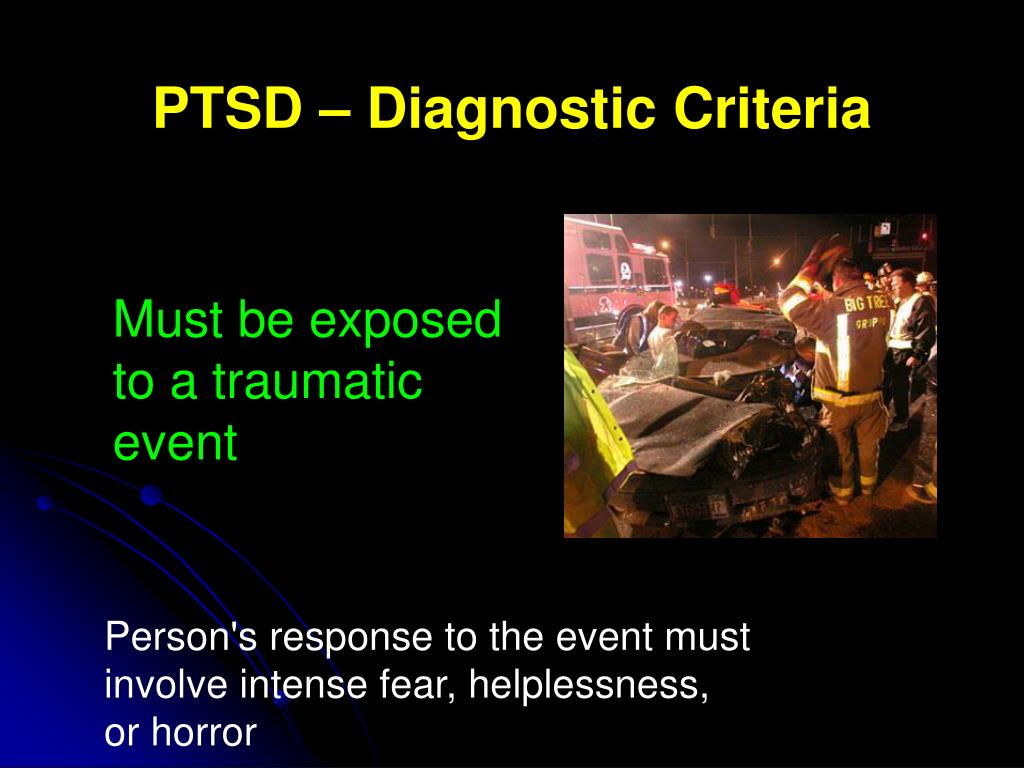 PTSD – Diagnostic Criteria

Must be exposed to a traumatic event

BIG TREE

Person's response to the event must involve intense fear, helplessness, or horror